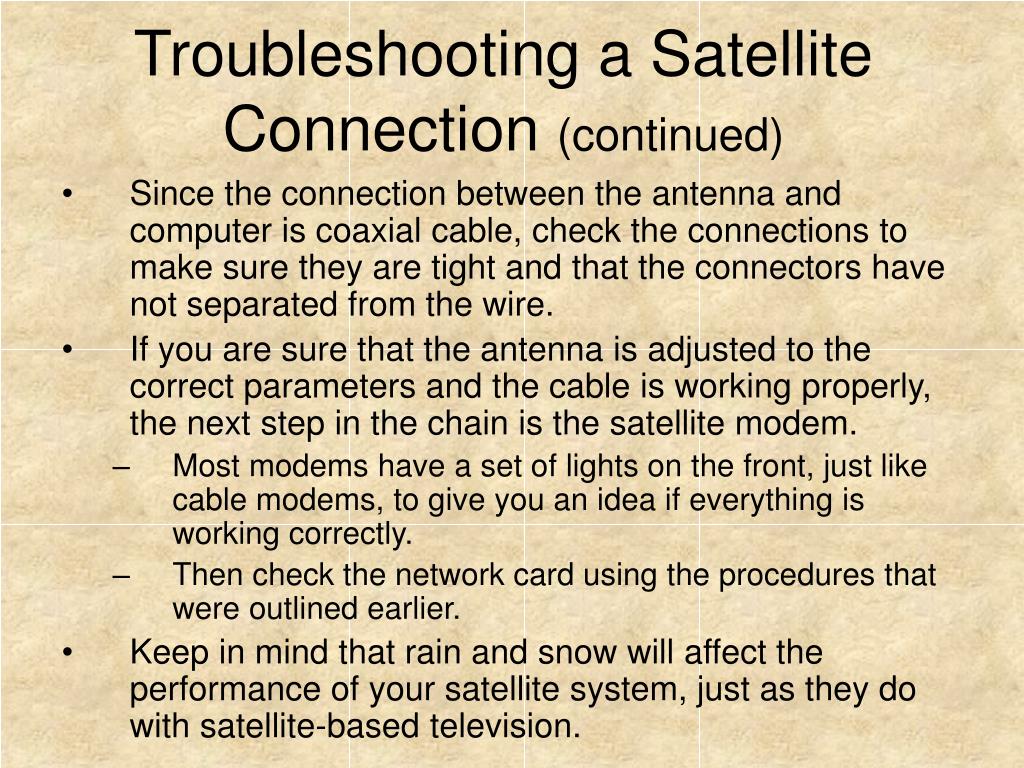 Troubleshooting a Satellite Connection (continued)

• Since the connection between the antenna and computer is coaxial cable, check the connections to make sure they are tight and that the connectors have not separated from the wire.

• If you are sure that the antenna is adjusted to the correct parameters and the cable is working properly, the next step in the chain is the satellite modem.

– Most modems have a set of lights on the front, just like cable modems, to give you an idea if everything is working correctly.

– Then check the network card using the procedures that were outlined earlier.

• Keep in mind that rain and snow will affect the performance of your satellite system, just as they do with satellite-based television.